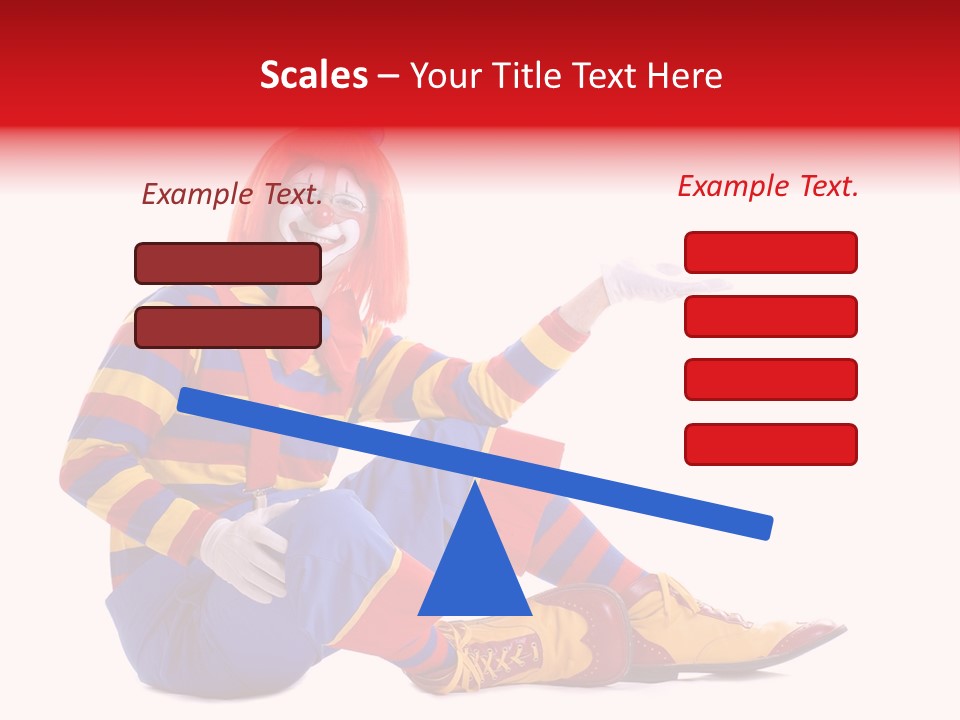 Scales – Your Title Text Here

Example Text.

Example Text.